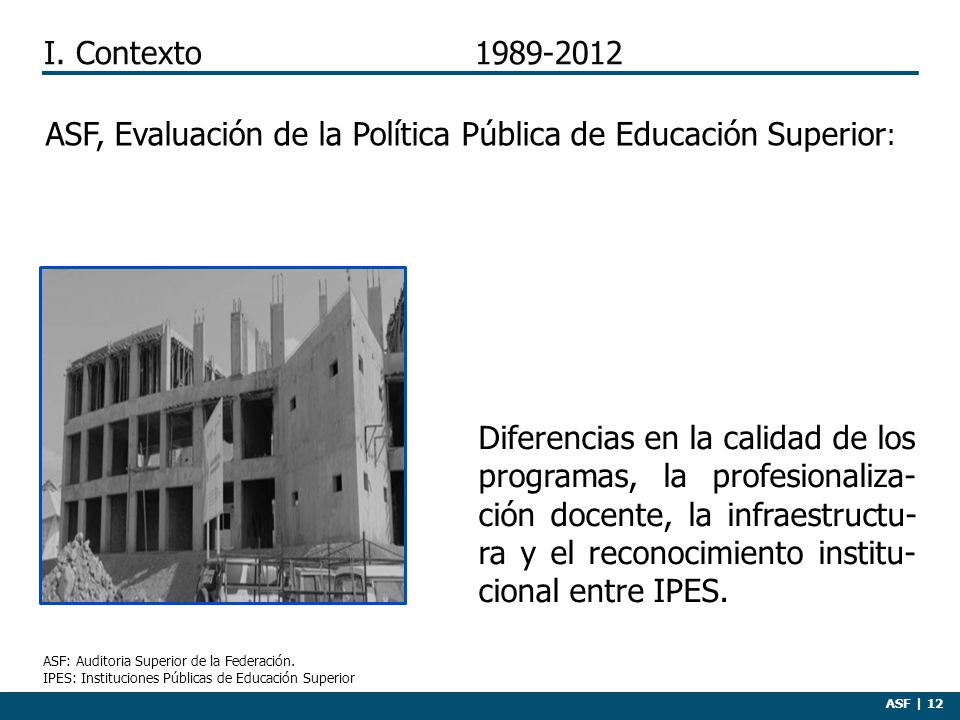 I. Contexto 1989-2012

ASF, Evaluación de la Política Pública de Educación Superior:

Diferencias en la calidad de los programas, la profesionalización docente, la infraestructura y el reconocimiento institucional entre IPES.

ASF: Auditoria Superior de la Federación.
IPES: Instituciones Públicas de Educación Superior

ASF | 12